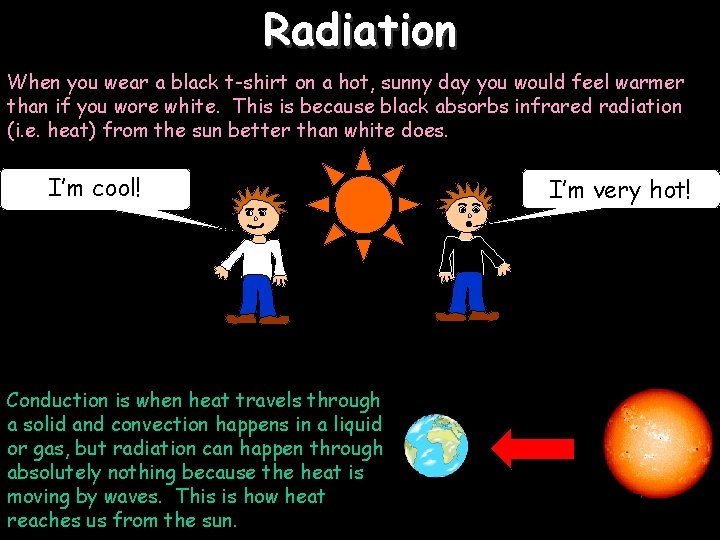 Radiation

When you wear a black t-shirt on a hot, sunny day you would feel warmer than if you wore white. This is because black absorbs infrared radiation (i.e. heat) from the sun better than white does.

I'm cool!

I'm very hot!

Conduction is when heat travels through a solid and convection happens in a liquid or gas, but radiation can happen through absolutely nothing because the heat is moving by waves. This is how heat reaches us from the sun.